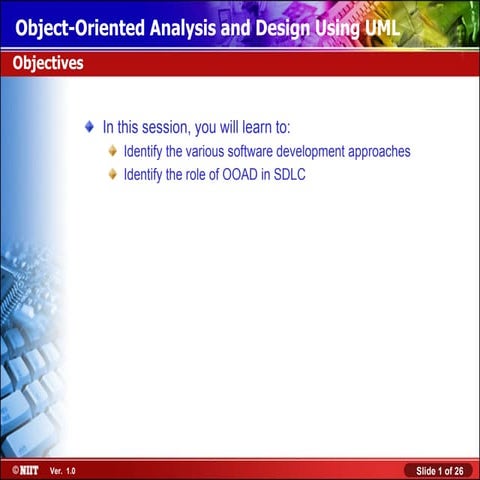 Object-Oriented Analysis and Design Using UML

Objectives

In this session, you will learn to:

Identify the various software development approaches

Identify the role of OOAD in SDLC

©NIIT Ver. 1.0

Slide 1 of 26